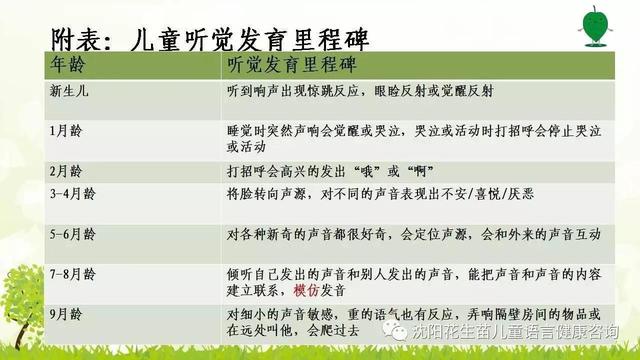 附表：儿童听觉发育里程碑

| 年龄 | 听觉发育里程碑 |
|---|---|
| 新生儿 | 听到响声出现惊跳反应，眼睑反射或觉醒反射 |
| 1月龄 | 睡觉时突然声响会觉醒或哭泣，哭泣或活动时打招呼会停止哭泣或活动 |
| 2月龄 | 打招呼会高兴的发出“哦”或“啊” |
| 3-4月龄 | 将脸转向声源，对不同的声音表现出不安/喜悦/厌恶 |
| 5-6月龄 | 对各种新奇的声音都很好奇，会定位声源，会和外来的声音互动 |
| 7-8月龄 | 倾听自己发出的声音和别人发出的声音，能把声音和声音的内容建立联系，模仿发音 |
| 9月龄 | 对细小的声音敏感，重的语气也有反应，弄响隔壁房间的物品或在远处叫他，会爬过去 |

沈阳花生苗儿童语言健康咨询